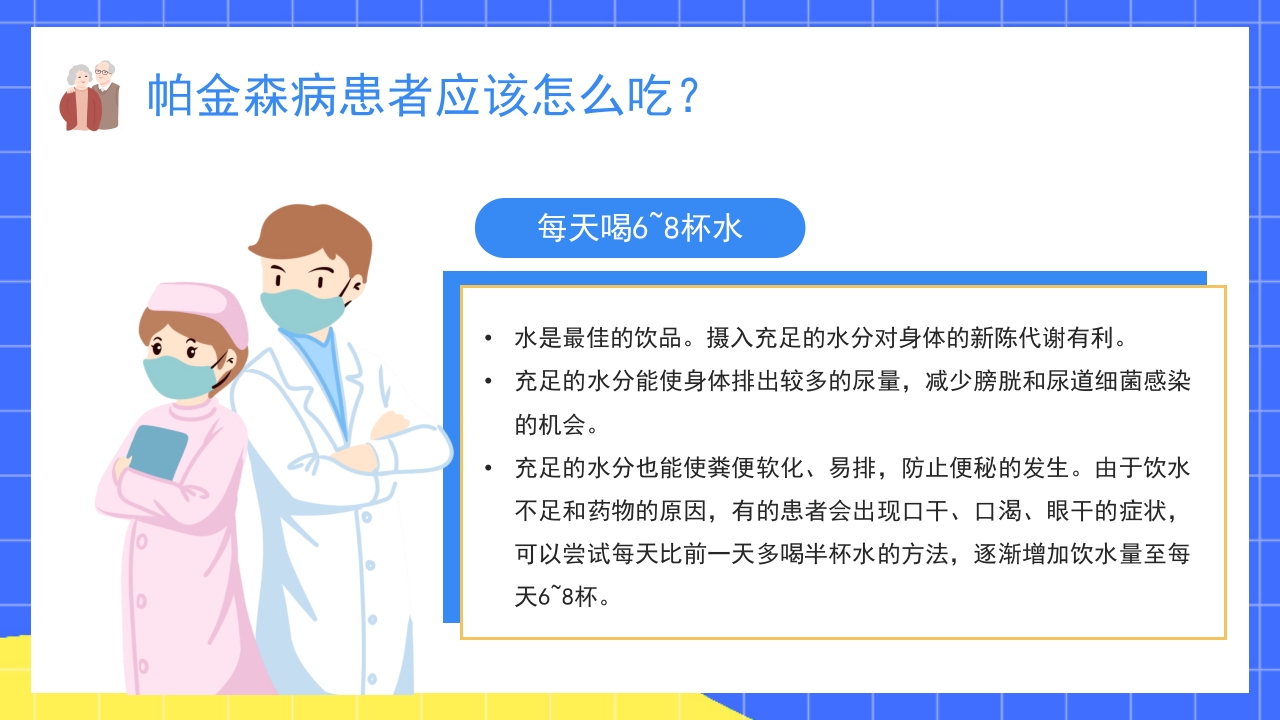 帕金森病患者应该怎么吃？

每天喝6~8杯水

• 水是最佳的饮品。摄入充足的水分对身体的新陈代谢有利。
• 充足的水分能使身体排出较多的尿量，减少膀胱和尿道细菌感染的机会。
• 充足的水分也能使粪便软化、易排，防止便秘的发生。由于饮水不足和药物的原因，有的患者会出现口干、口渴、眼干的症状，可以尝试每天比前一天多喝半杯水的方法，逐渐增加饮水量至每天6~8杯。